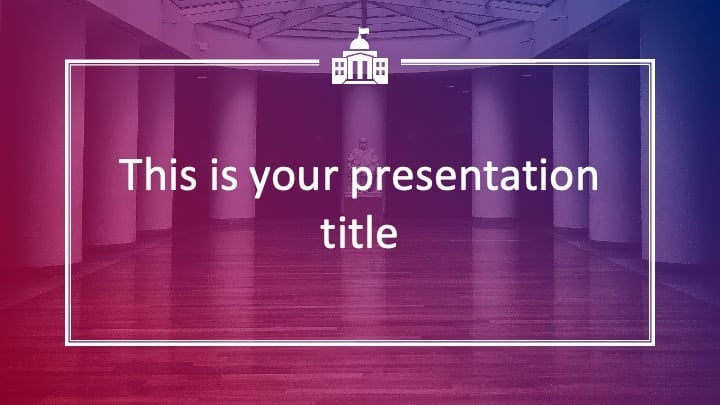 This is your presentation title